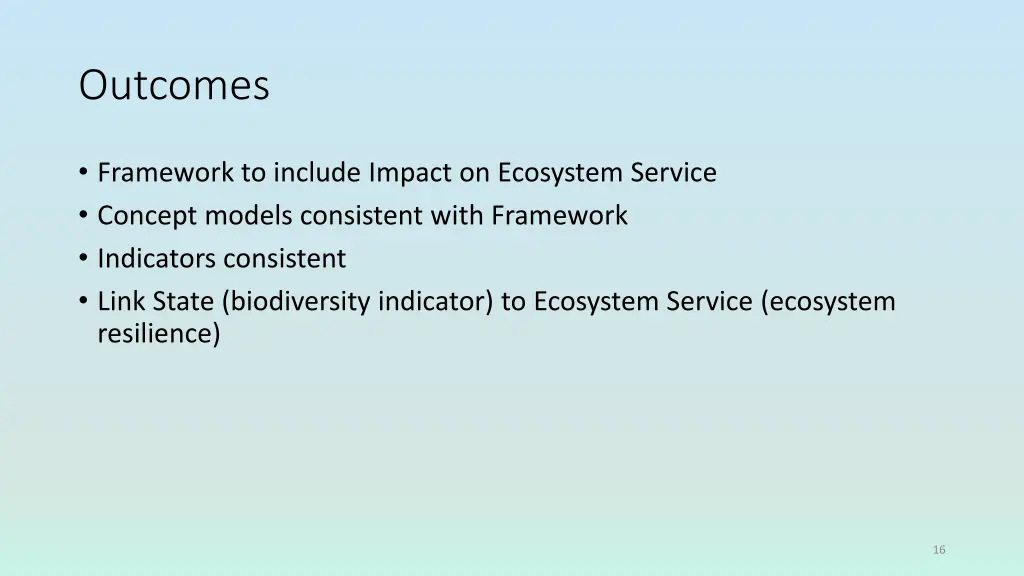 Outcomes

• Framework to include Impact on Ecosystem Service
• Concept models consistent with Framework
• Indicators consistent
• Link State (biodiversity indicator) to Ecosystem Service (ecosystem resilience)

16